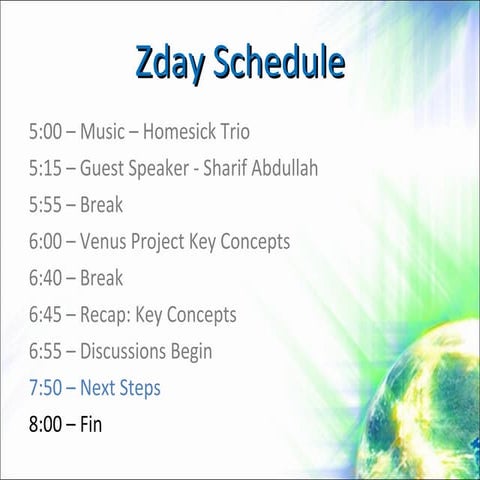 Zday Schedule

5:00 – Music – Homesick Trio

5:15 – Guest Speaker - Sharif Abdullah

5:55 – Break

6:00 – Venus Project Key Concepts

6:40 – Break

6:45 – Recap: Key Concepts

6:55 – Discussions Begin

7:50 – Next Steps

8:00 – Fin